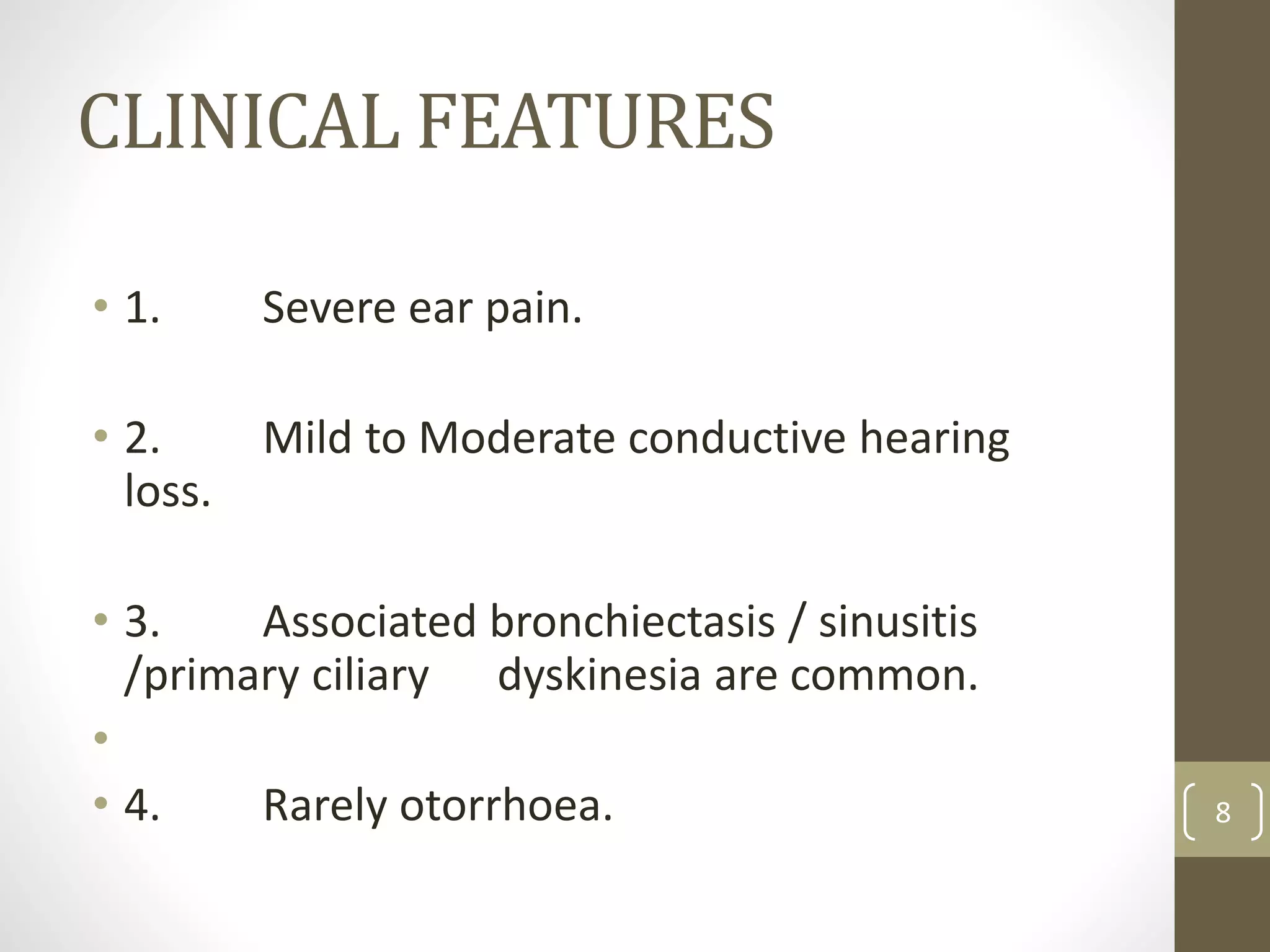 CLINICAL FEATURES

• 1. Severe ear pain.

• 2. Mild to Moderate conductive hearing loss.

• 3. Associated bronchiectasis / sinusitis /primary ciliary dyskinesia are common.

•

• 4. Rarely otorrhoea.

8